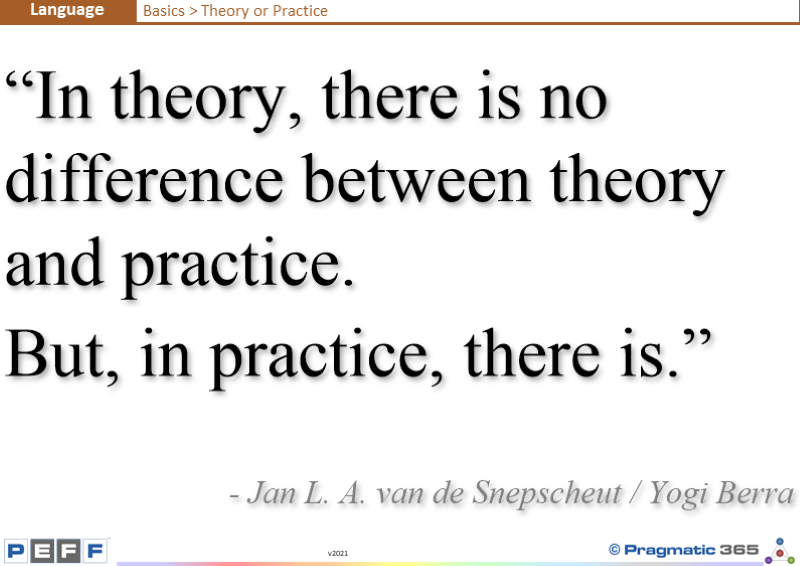 Language
Basics > Theory or Practice

“In theory, there is no difference between theory and practice.
But, in practice, there is.”

- Jan L. A. van de Snepscheut / Yogi Berra

PEFF
v2021
© Pragmatic 365